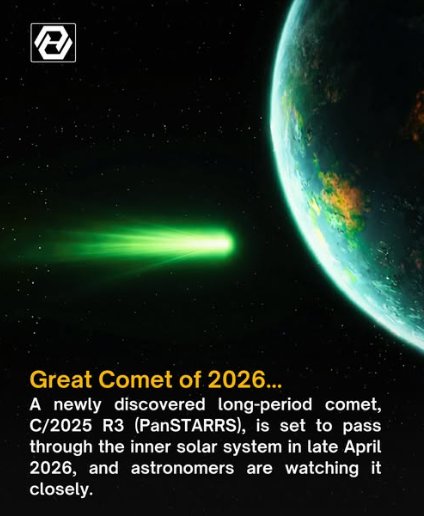 Great Comet of 2026...

A newly discovered long-period comet, C/2025 R3 (PanSTARRS), is set to pass through the inner solar system in late April 2026, and astronomers are watching it closely.